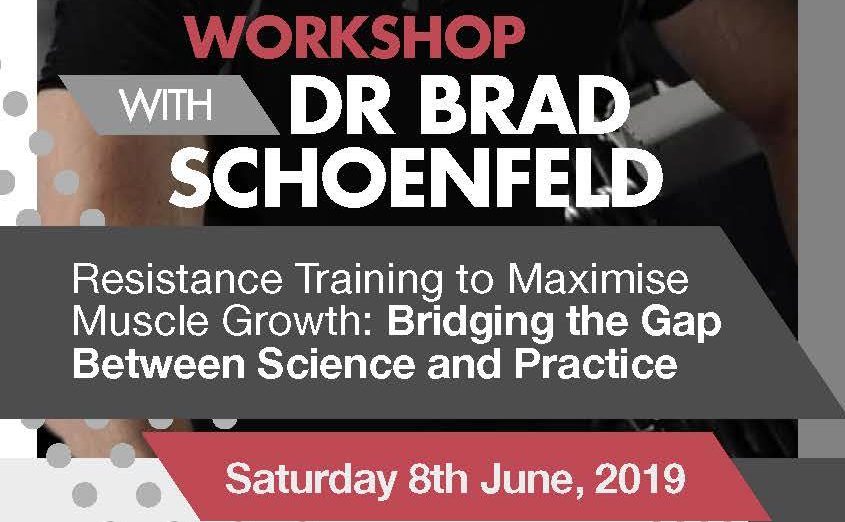 WORKSHOP
WITH DR BRAD SCHOENFELD

Resistance Training to Maximise Muscle Growth: Bridging the Gap Between Science and Practice

Saturday 8th June, 2019